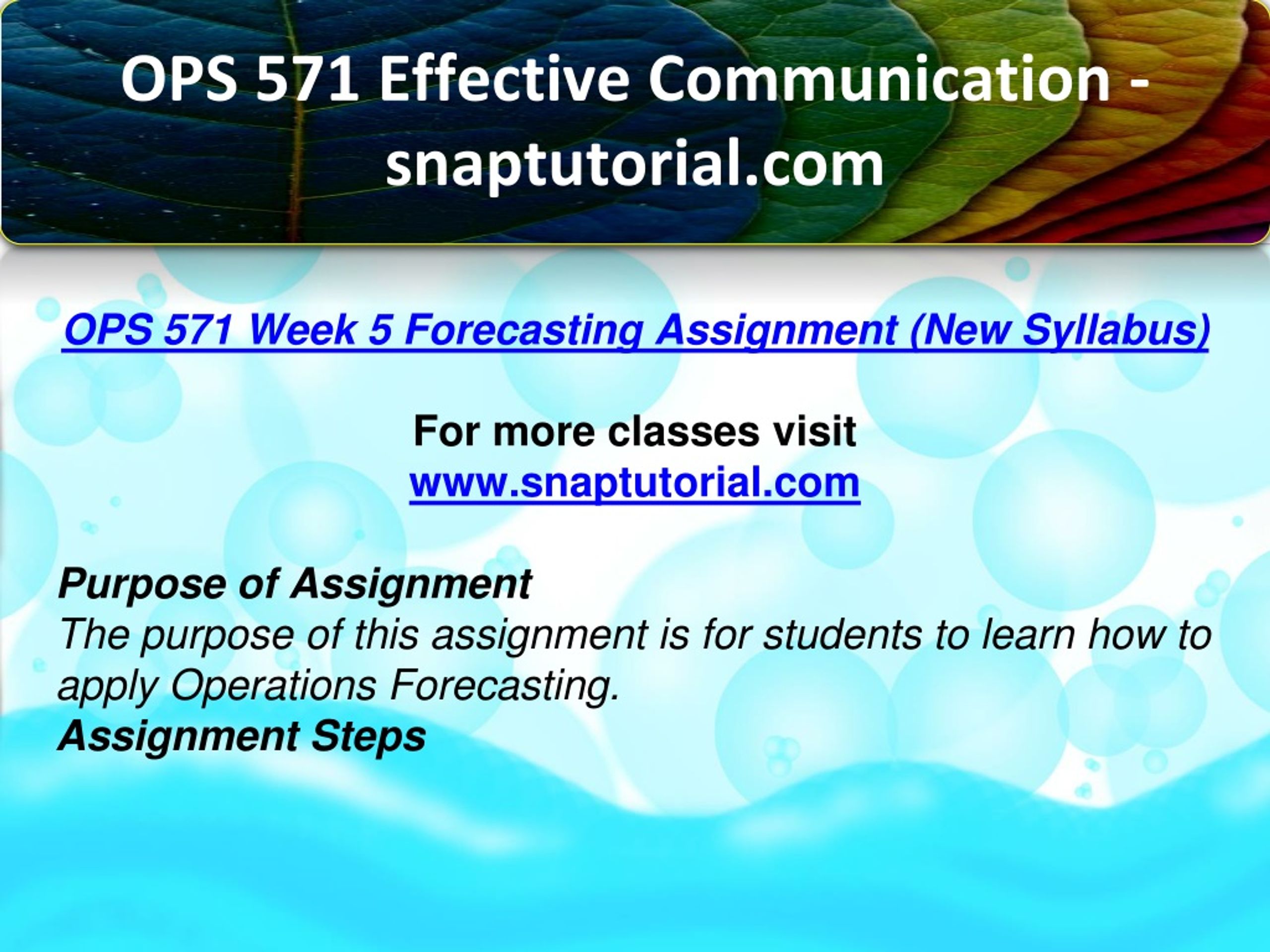 OPS 571 Effective Communication - snaptutorial.com

OPS 571 Week 5 Forecasting Assignment (New Syllabus)

For more classes visit
www.snaptutorial.com

Purpose of Assignment
The purpose of this assignment is for students to learn how to apply Operations Forecasting.
Assignment Steps